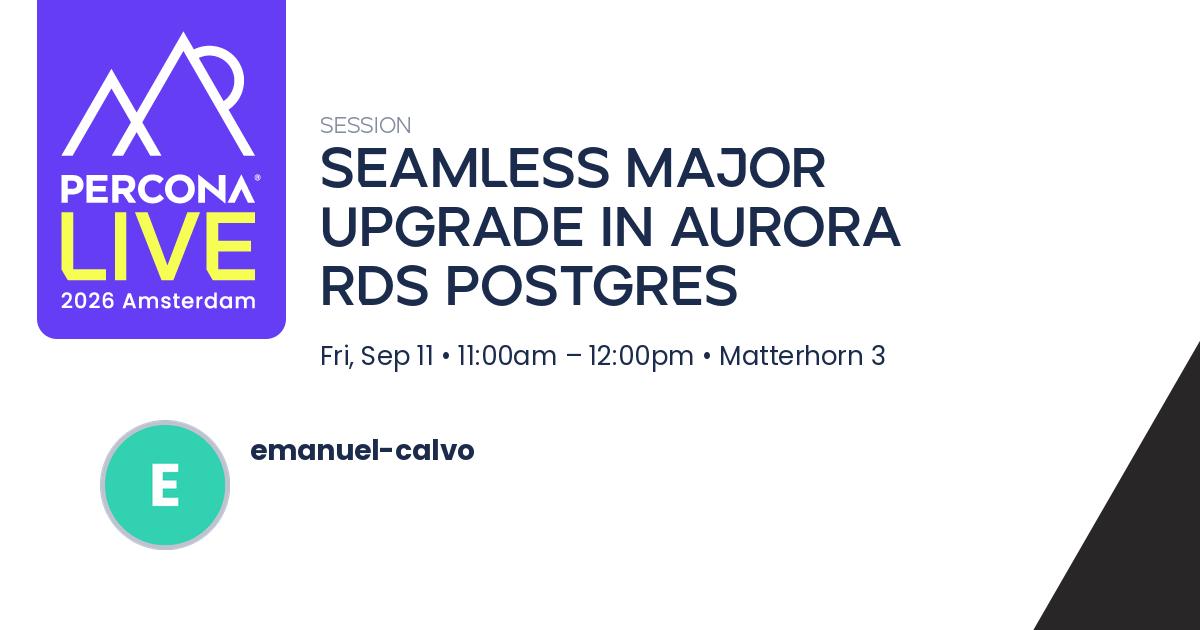 PERCONA®
LIVE
2026 Amsterdam

SESSION

SEAMLESS MAJOR UPGRADE IN AURORA RDS POSTGRES

Fri, Sep 11 • 11:00am – 12:00pm • Matterhorn 3

E

emanuel-calvo